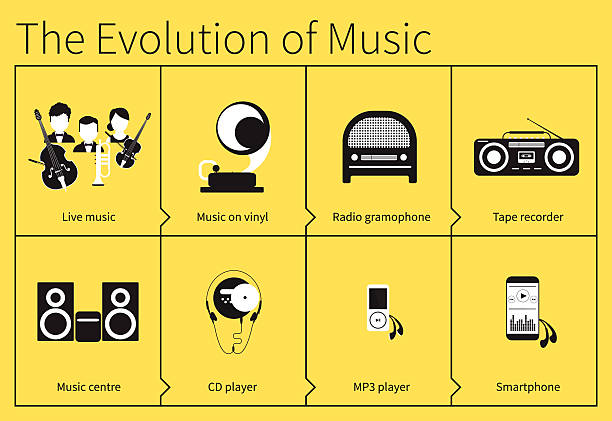 The Evolution of Music

Live music

Music on vinyl

Radio gramophone

Tape recorder

Music centre

CD player

MP3 player

Smartphone